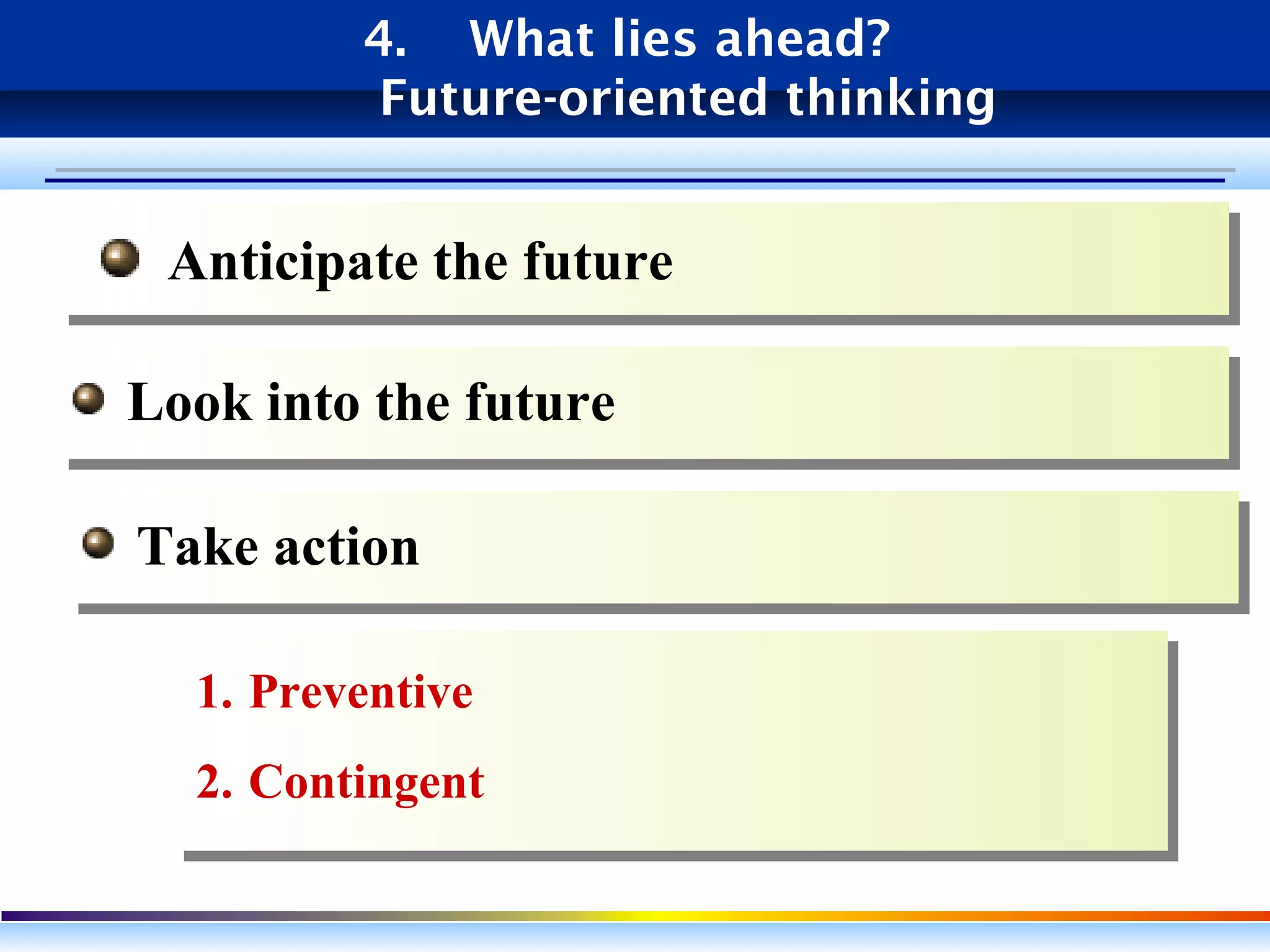 4. What lies ahead?
Future-oriented thinking

Anticipate the future

Look into the future

Take action

1. Preventive

2. Contingent